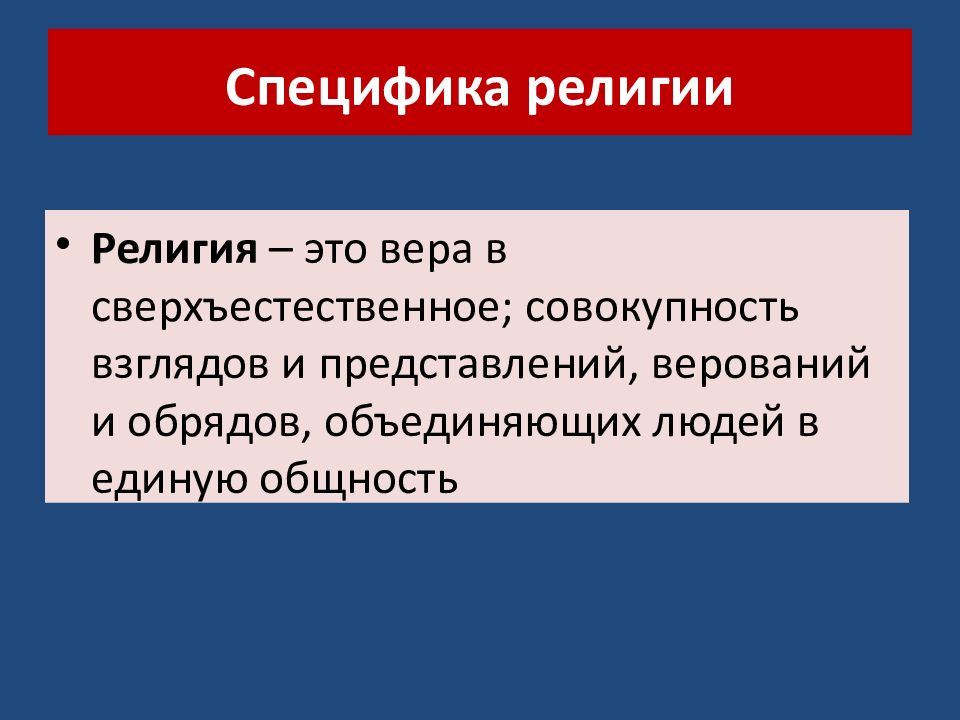 Специфика религии

• Религия – это вера в сверхъестественное; совокупность взглядов и представлений, верований и обрядов, объединяющих людей в единую общность